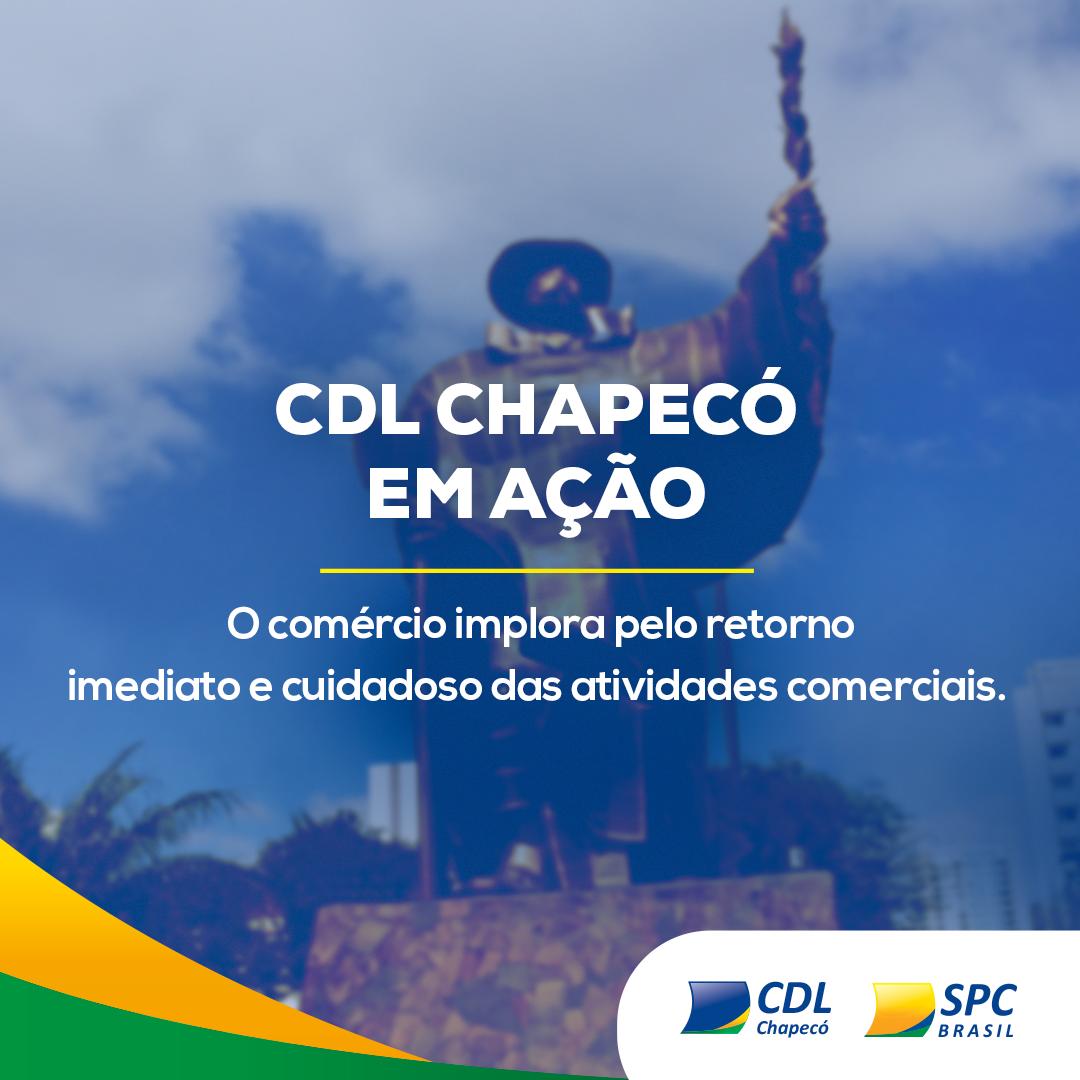 CDL CHAPECÓ EM AÇÃO

O comércio implora pelo retorno imediato e cuidadoso das atividades comerciais.

CDL Chapecó

SPC BRASIL